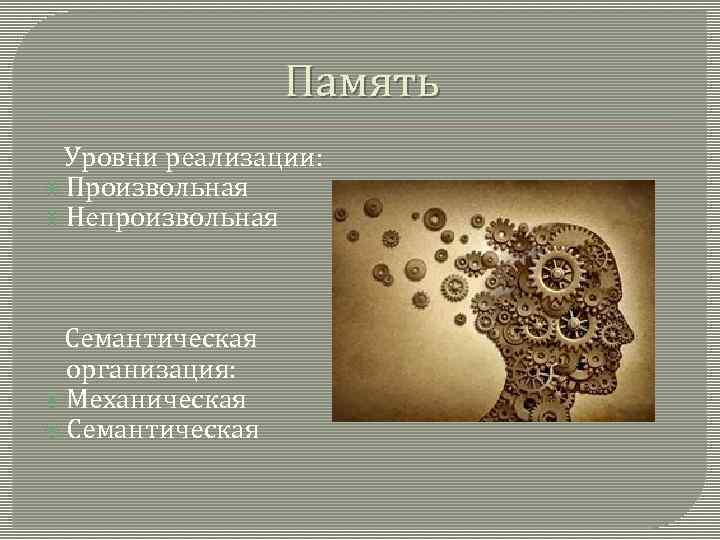 Память

Уровни реализации:
Произвольная
Непроизвольная

Семантическая организация:
Механическая
Семантическая